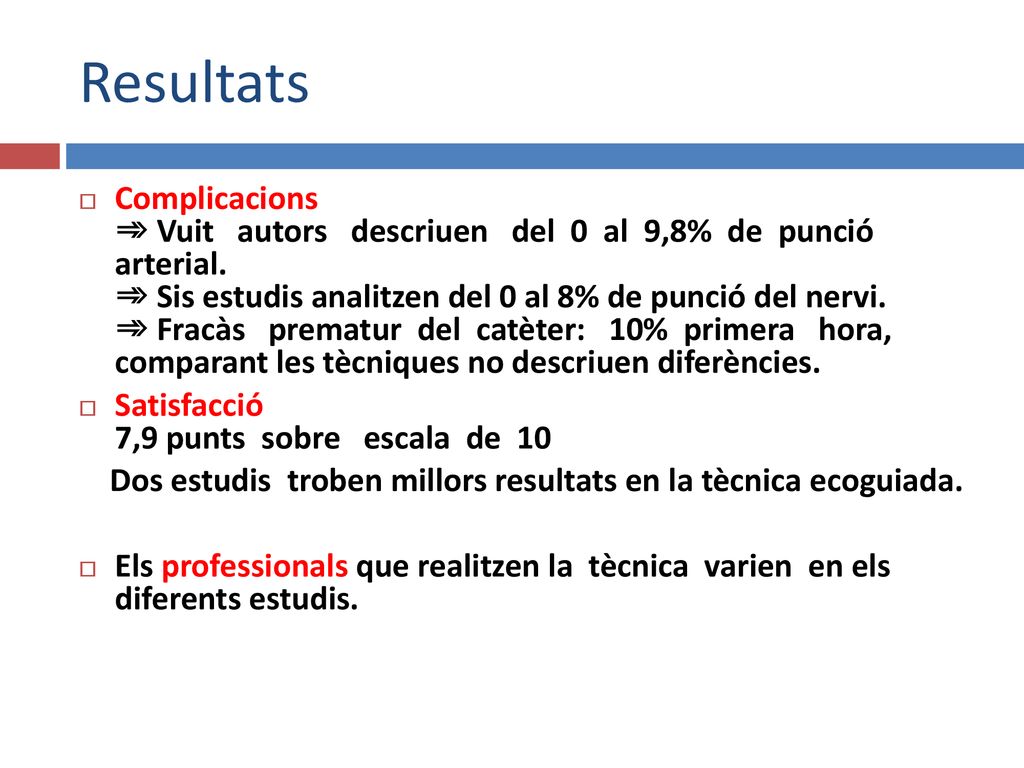 Resultats

Complicacions
⇛ Vuit autors descriuen del 0 al 9,8% de punció arterial.
⇛ Sis estudis analitzen del 0 al 8% de punció del nervi.
⇛ Fracàs prematur del catèter: 10% primera hora, comparant les tècniques no descriuen diferències.

Satisfacció
7,9 punts sobre escala de 10
Dos estudis troben millors resultats en la tècnica ecoguiada.

Els professionals que realitzen la tècnica varien en els diferents estudis.